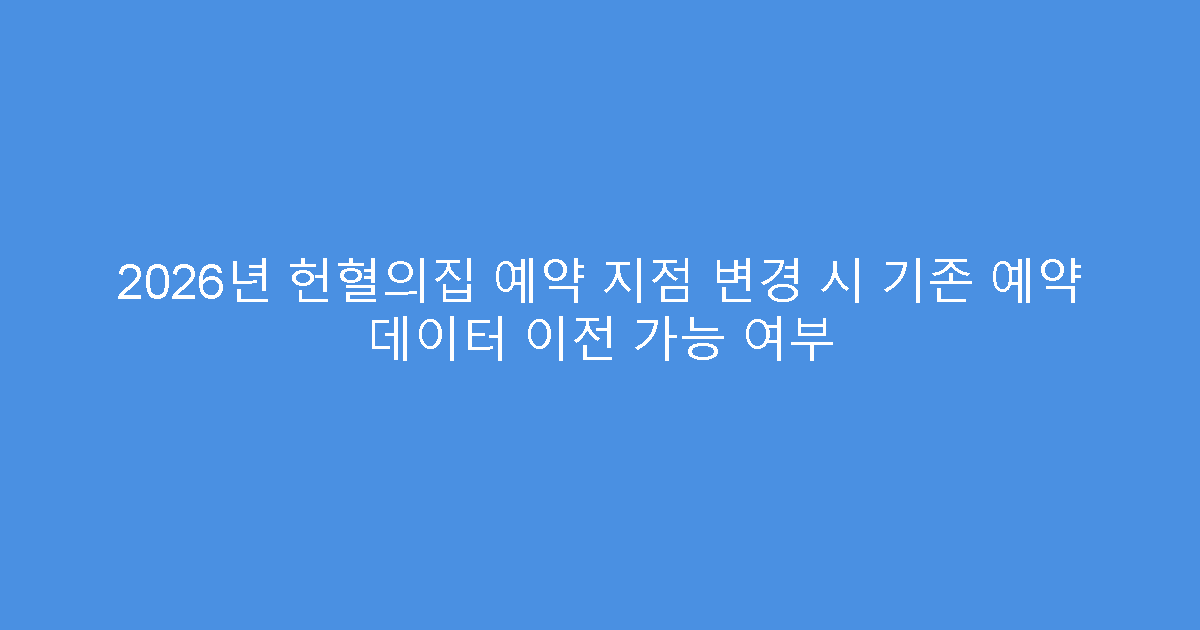 2026년 헌혈의집 예약 지점 변경 시 기존 예약 데이터 이전 가능 여부